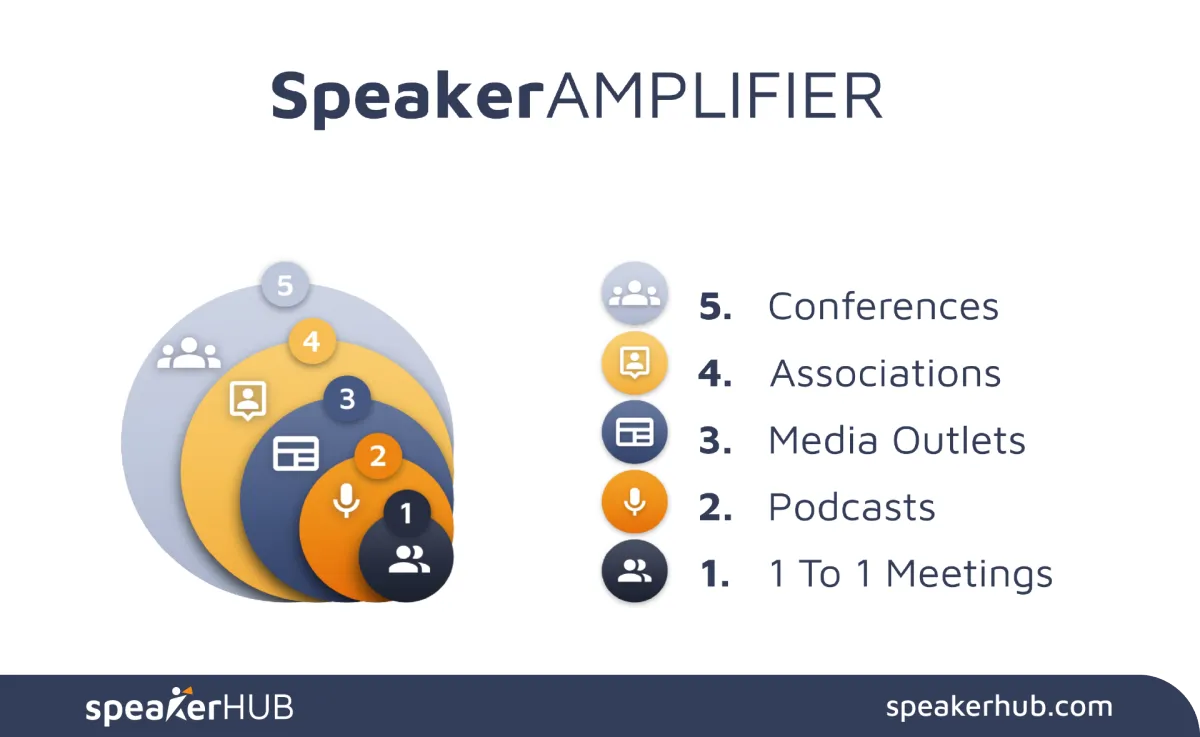 SpeakerAMPLIFIER

5
4
3
2
1

5. Conferences
4. Associations
3. Media Outlets
2. Podcasts
1. 1 To 1 Meetings

speakerHUB

speakerhub.com